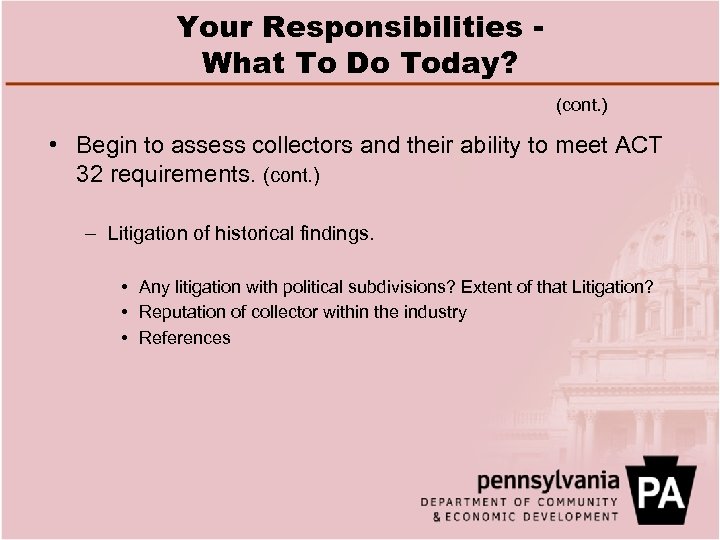 Your Responsibilities - What To Do Today?

(cont.)

• Begin to assess collectors and their ability to meet ACT 32 requirements. (cont.)

– Litigation of historical findings.

• Any litigation with political subdivisions? Extent of that Litigation?
• Reputation of collector within the industry
• References

pennsylvania
DEPARTMENT OF COMMUNITY
& ECONOMIC DEVELOPMENT
PA